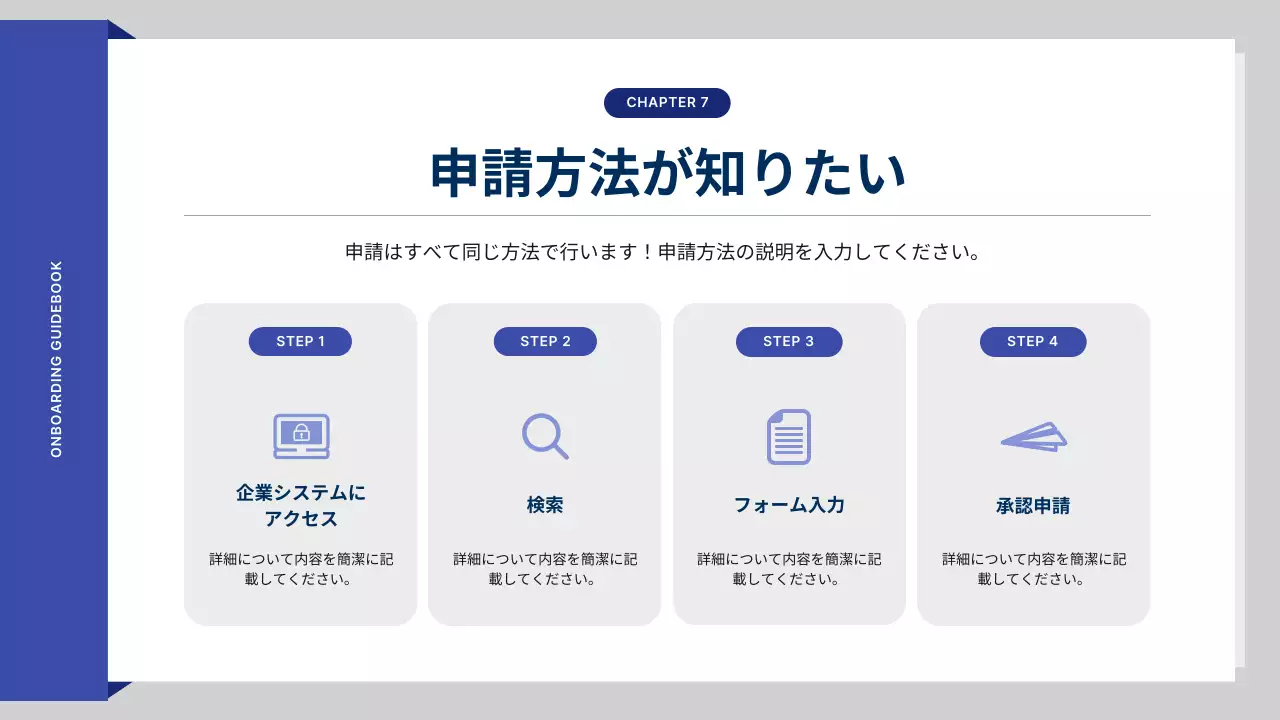 ONBOARDING GUIDEBOOK

CHAPTER 7

申請方法が知りたい

申請はすべて同じ方法で行います！申請方法の説明を入力してください。

STEP 1

企業システムにアクセス

詳細について内容を簡潔に記載してください。

STEP 2

検索

詳細について内容を簡潔に記載してください。

STEP 3

フォーム入力

詳細について内容を簡潔に記載してください。

STEP 4

承認申請

詳細について内容を簡潔に記載してください。